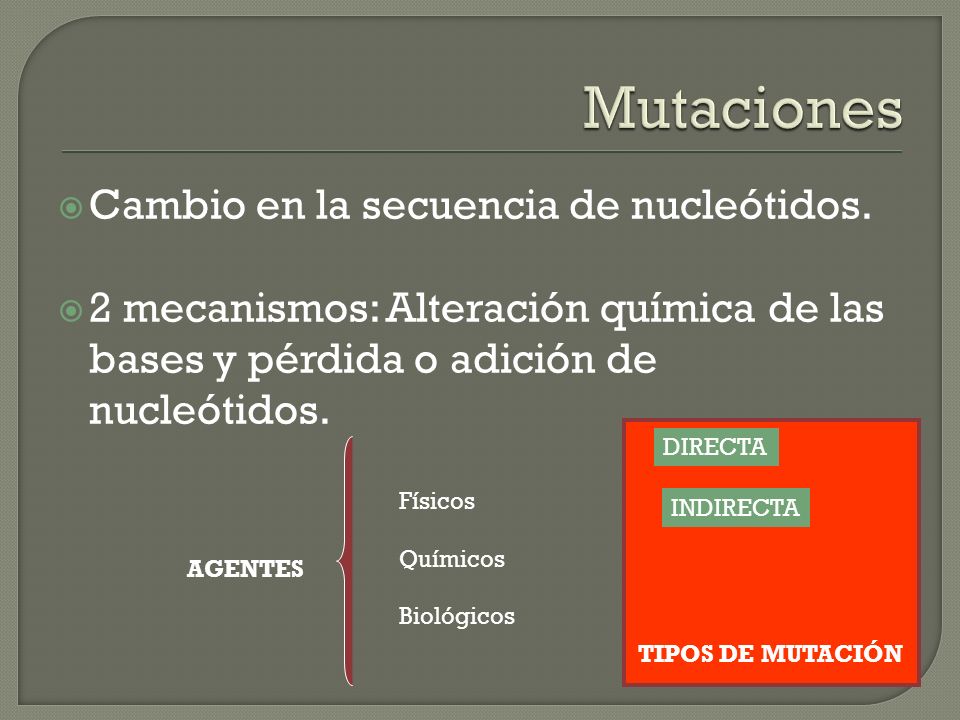 Mutaciones

Cambio en la secuencia de nucleótidos.

2 mecanismos: Alteración química de las bases y pérdida o adición de nucleótidos.

AGENTES

Físicos

Químicos

Biológicos

DIRECTA

INDIRECTA

TIPOS DE MUTACIÓN